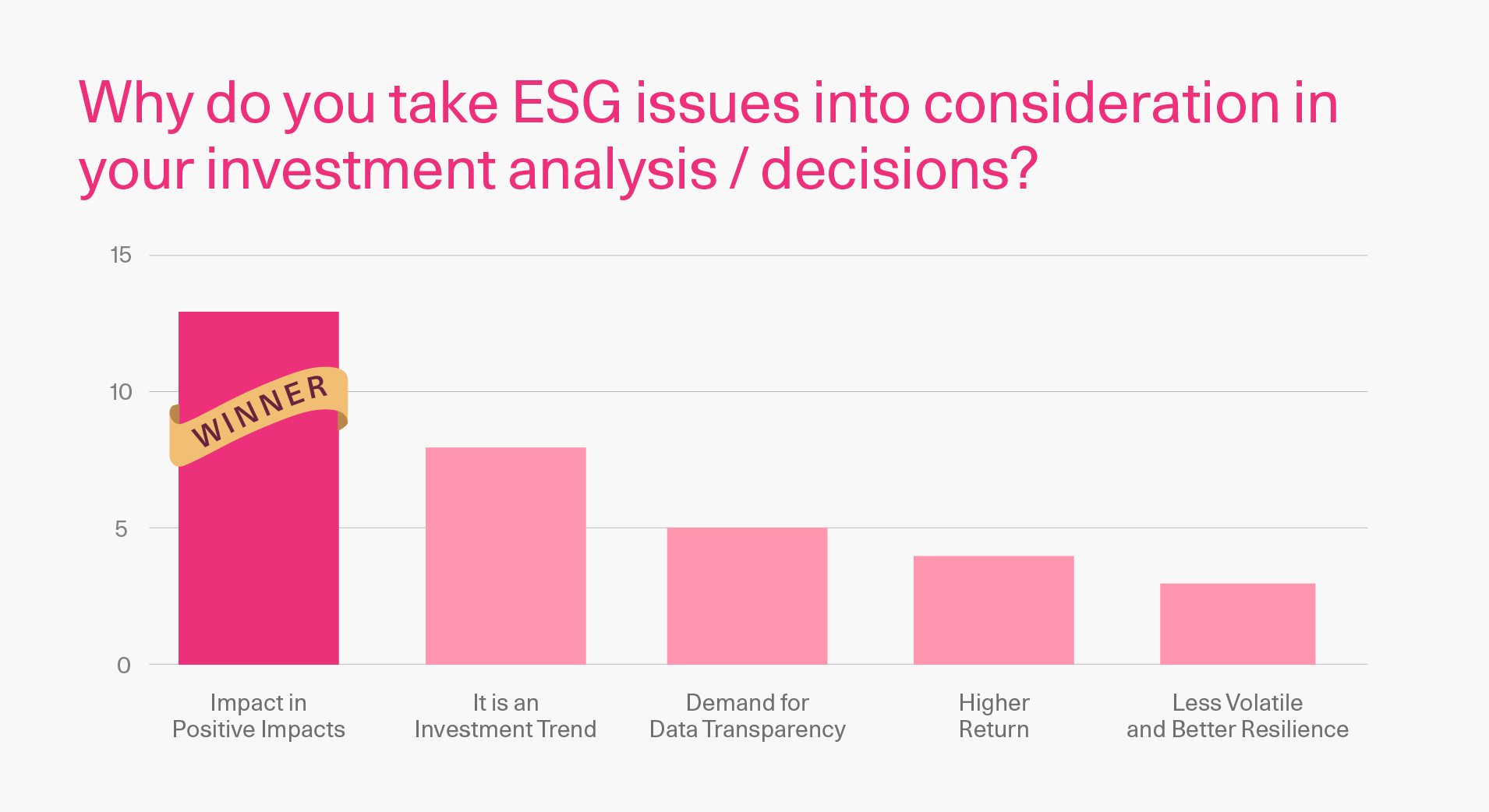 Why do you take ESG issues into consideration in your investment analysis / decisions?

15

10

5

0

WINNER

Impact in Positive Impacts

It is an Investment Trend

Demand for Data Transparency

Higher Return

Less Volatile and Better Resilience